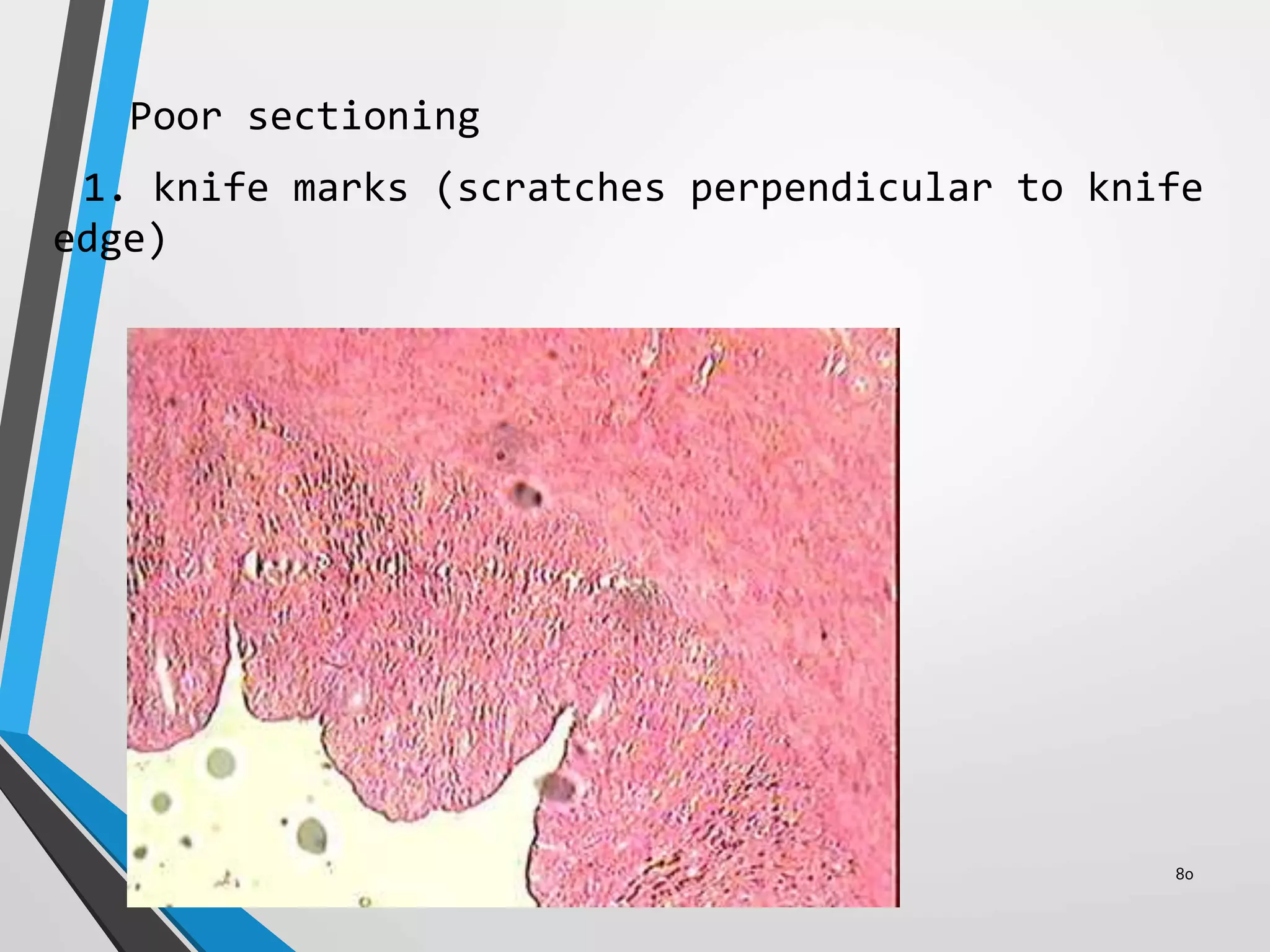 Poor sectioning

1. knife marks (scratches perpendicular to knife edge)

80